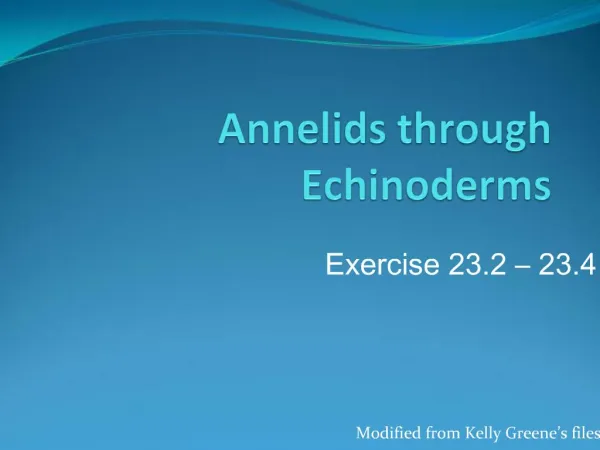 Annelids through Echinoderms

Exercise 23.2 – 23.4

Modified from Kelly Greene's files